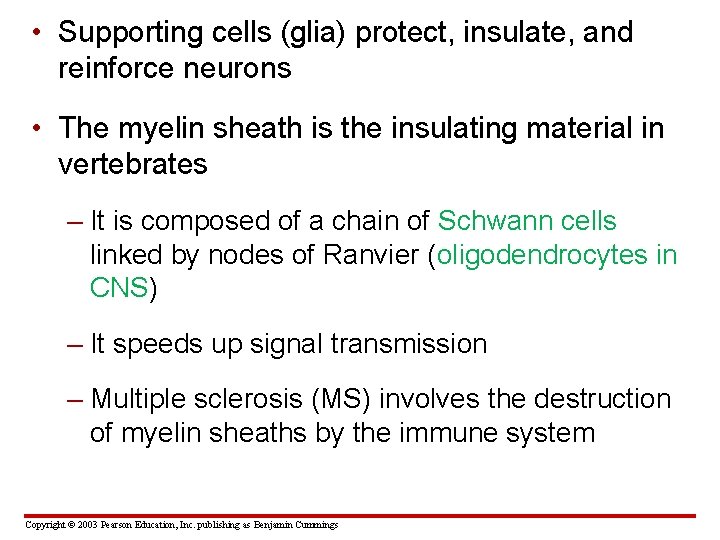 • Supporting cells (glia) protect, insulate, and reinforce neurons

• The myelin sheath is the insulating material in vertebrates

– It is composed of a chain of Schwann cells linked by nodes of Ranvier (oligodendrocytes in CNS)

– It speeds up signal transmission

– Multiple sclerosis (MS) involves the destruction of myelin sheaths by the immune system

Copyright © 2003 Pearson Education, Inc. publishing as Benjamin Cummings